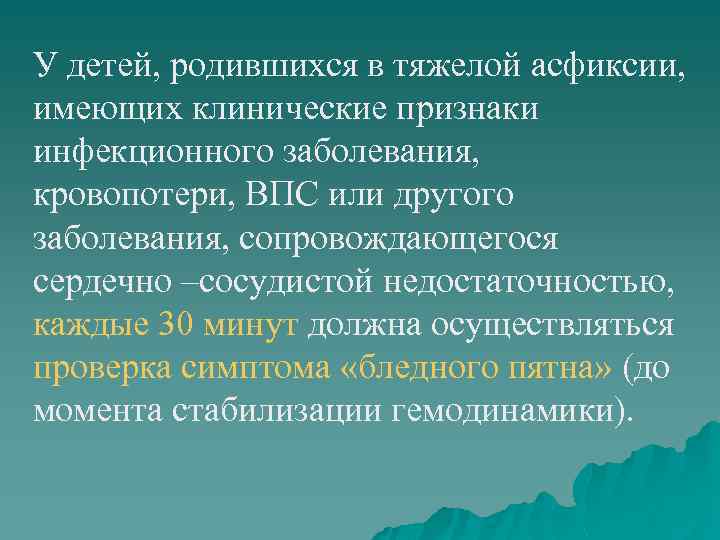 У детей, родившихся в тяжелой асфиксии, имеющих клинические признаки инфекционного заболевания, кровопотери, ВПС или другого заболевания, сопровождающегося сердечно –сосудистой недостаточностью, каждые 30 минут должна осуществляться проверка симптома «бледного пятна» (до момента стабилизации гемодинамики).